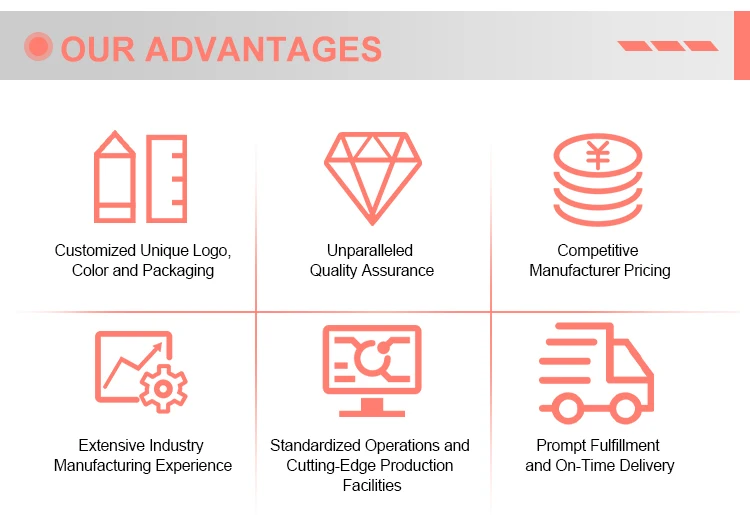 OUR ADVANTAGES

¥

Customized Unique Logo, Color and Packaging

Unparalleled Quality Assurance

Competitive Manufacturer Pricing

Extensive Industry Manufacturing Experience

Standardized Operations and Cutting-Edge Production Facilities

Prompt Fulfillment and On-Time Delivery